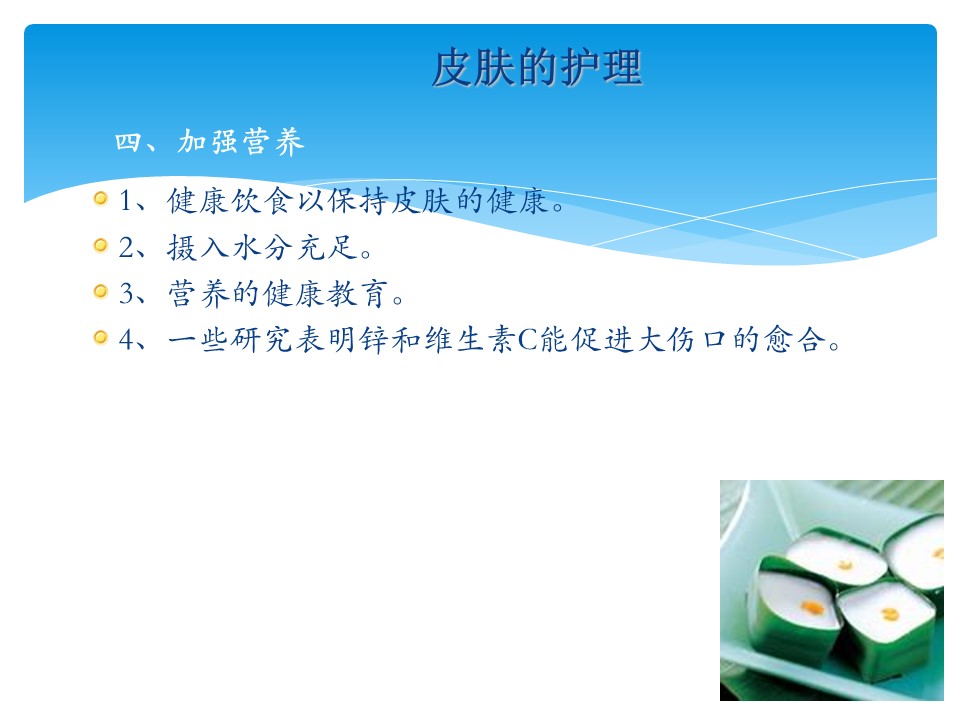 皮肤的护理

四、加强营养

1、健康饮食以保持皮肤的健康。
2、摄入水分充足。
3、营养的健康教育。
4、一些研究表明锌和维生素C能促进大伤口的愈合。